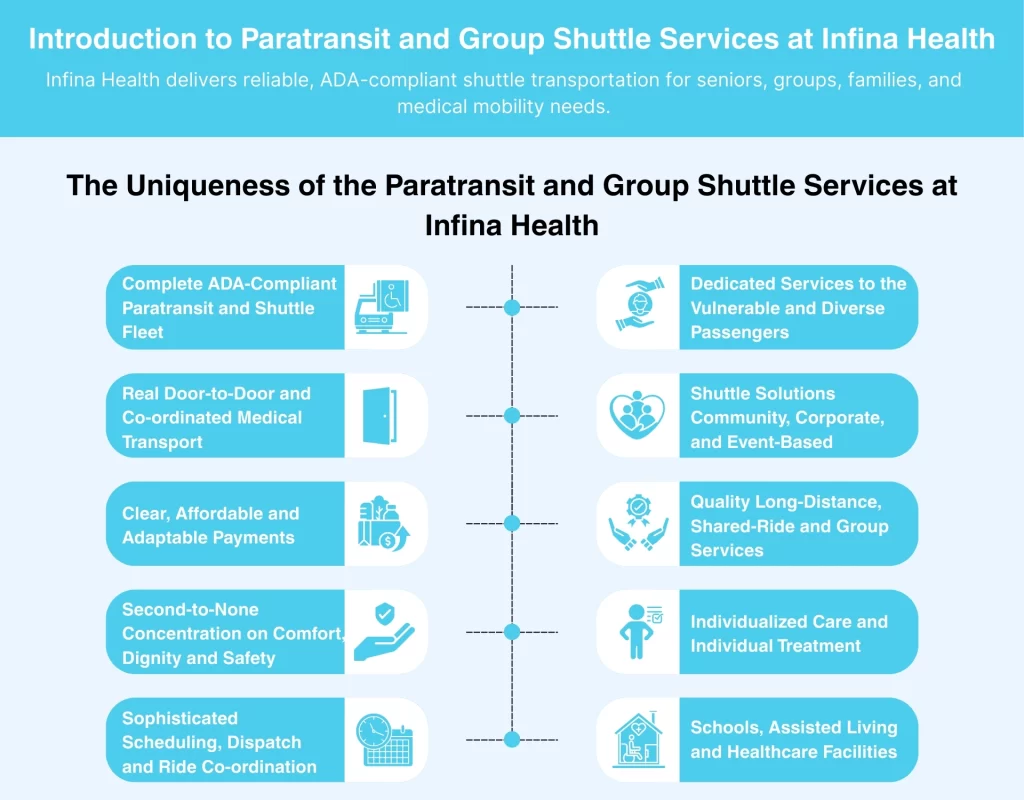 Introduction to Paratransit and Group Shuttle Services at Infina Health

Infina Health delivers reliable, ADA-compliant shuttle transportation for seniors, groups, families, and medical mobility needs.

The Uniqueness of the Paratransit and Group Shuttle Services at Infina Health

Complete ADA-Compliant Paratransit and Shuttle Fleet

Real Door-to-Door and Co-ordinated Medical Transport

Clear, Affordable and Adaptable Payments

Second-to-None Concentration on Comfort, Dignity and Safety

Sophisticated Scheduling, Dispatch and Ride Co-ordination

Dedicated Services to the Vulnerable and Diverse Passengers

Shuttle Solutions Community, Corporate, and Event-Based

Quality Long-Distance, Shared-Ride and Group Services

Individualized Care and Individual Treatment

Schools, Assisted Living and Healthcare Facilities